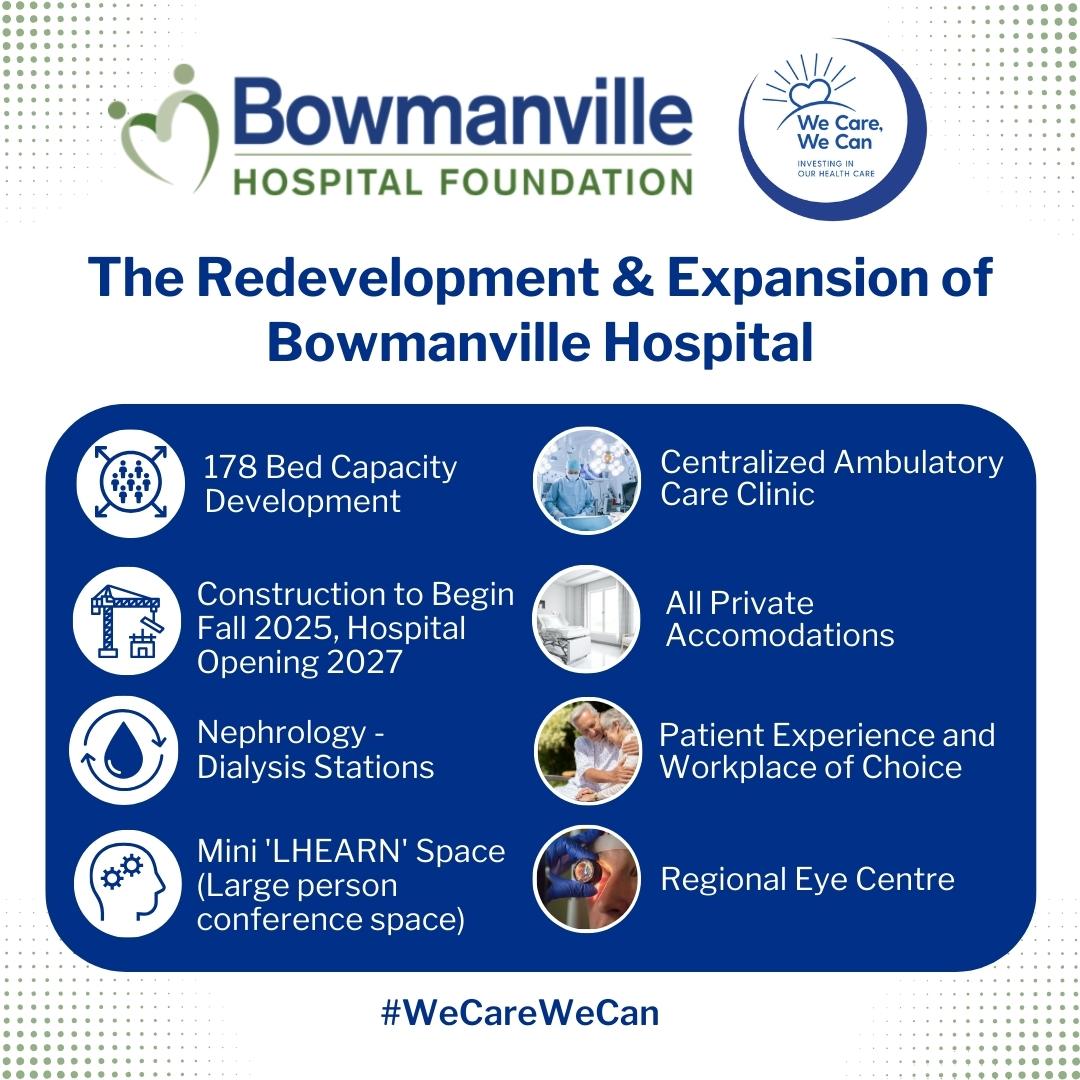 Bowmanville
HOSPITAL FOUNDATION

We Care, We Can
INVESTING IN OUR HEALTH CARE

The Redevelopment & Expansion of Bowmanville Hospital

178 Bed Capacity Development

Construction to Begin Fall 2025, Hospital Opening 2027

Nephrology - Dialysis Stations

Mini 'LHEARN' Space (Large person conference space)

Centralized Ambulatory Care Clinic

All Private Accomodations

Patient Experience and Workplace of Choice

Regional Eye Centre

#WeCareWeCan